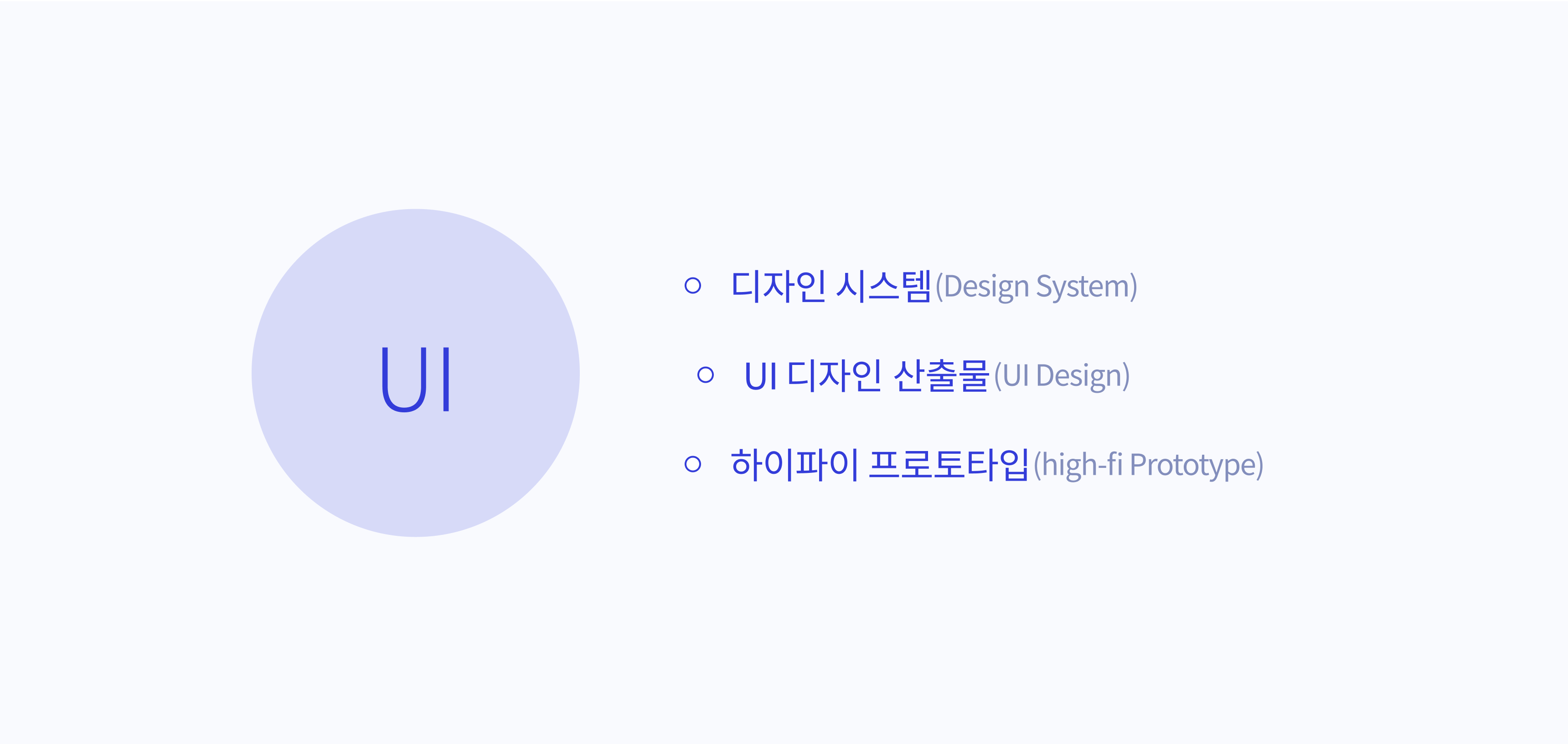 UI

○ 디자인 시스템(Design System)

○ UI 디자인 산출물(UI Design)

○ 하이파이 프로토타입(high-fi Prototype)